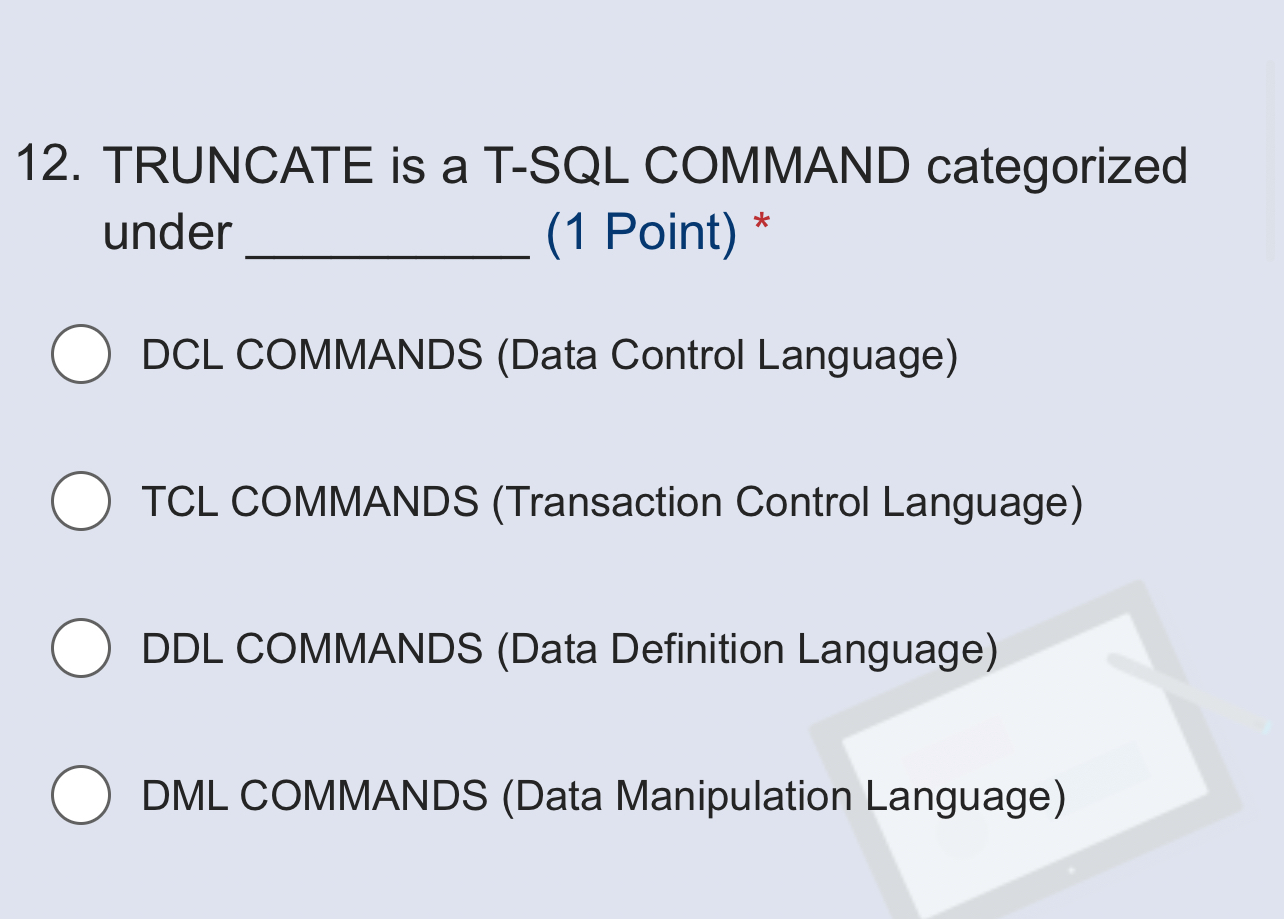 12. TRUNCATE is a T-SQL COMMAND categorized under __________ (1 Point) *

DCL COMMANDS (Data Control Language)

TCL COMMANDS (Transaction Control Language)

DDL COMMANDS (Data Definition Language)

DML COMMANDS (Data Manipulation Language)